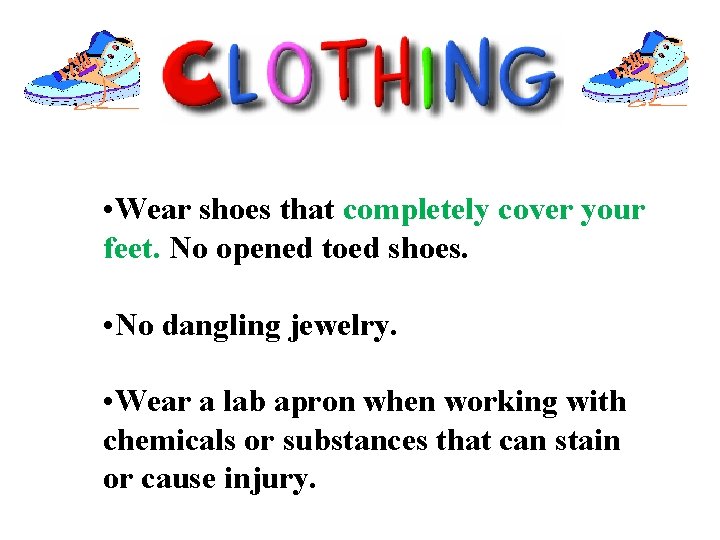 CLOTHING

•Wear shoes that completely cover your feet. No opened toed shoes.

•No dangling jewelry.

•Wear a lab apron when working with chemicals or substances that can stain or cause injury.